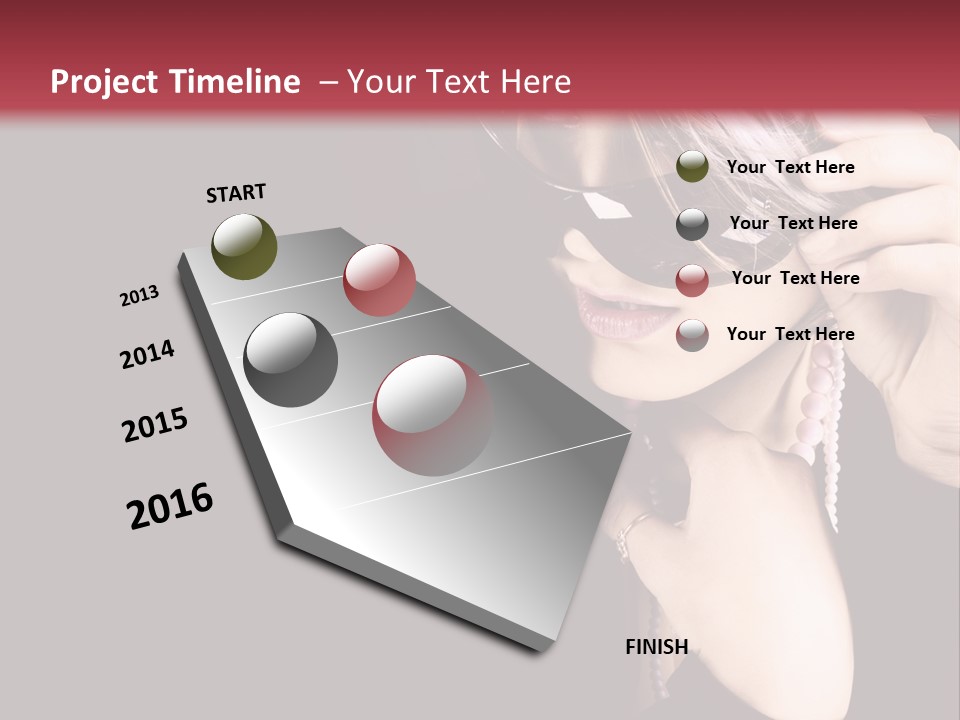 Project Timeline – Your Text Here

START

2013

2014

2015

2016

FINISH

Your Text Here

Your Text Here

Your Text Here

Your Text Here